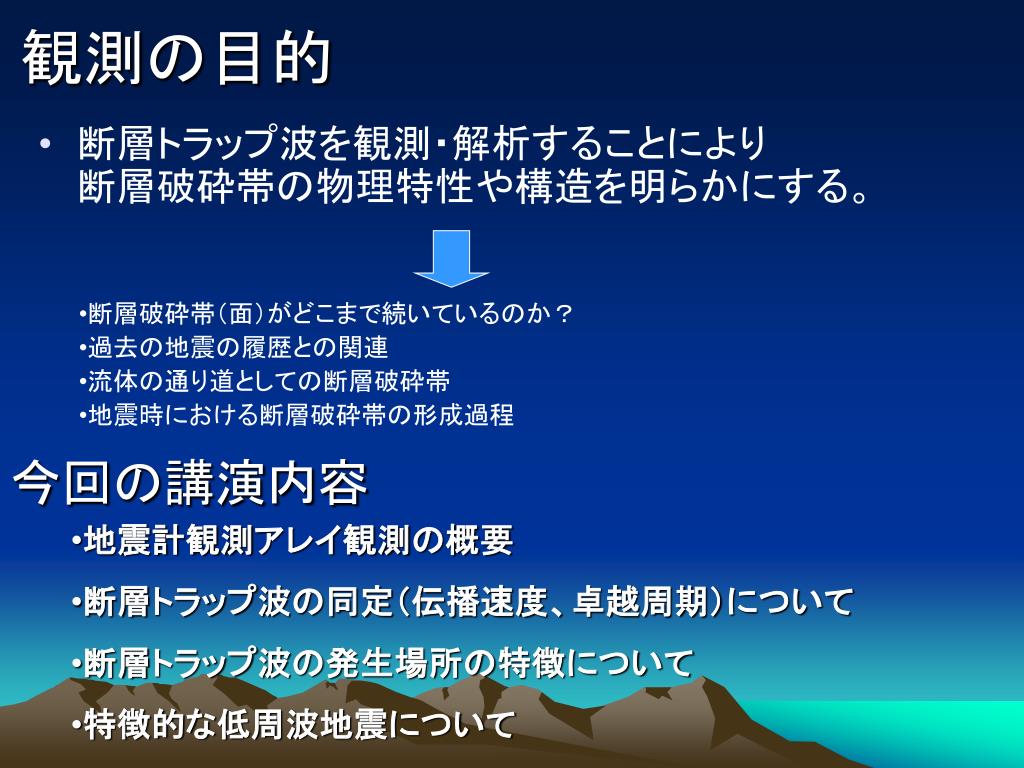 観測の目的

• 断層トラップ波を観測・解析することにより断層破砕帯の物理特性や構造を明らかにする。

•断層破砕帯(面)がどこまで続いているのか？
•過去の地震の履歴との関連
•流体の通り道としての断層破砕帯
•地震時における断層破砕帯の形成過程

今回の講演内容

•地震計観測アレイ観測の概要
•断層トラップ波の同定(伝播速度、卓越周期)について
•断層トラップ波の発生場所の特徴について
•特徴的な低周波地震について